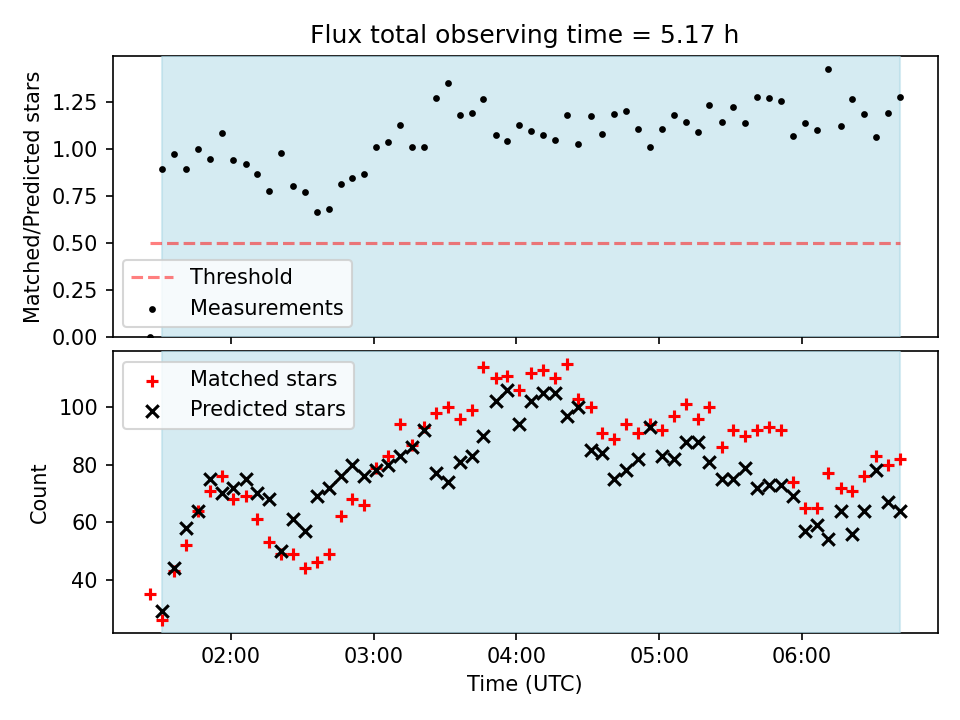 Flux total observing time = 5.17 h

Matched/Predicted stars

1.25
1.00
0.75
0.50
0.25
0.00

Threshold
Measurements

Matched stars
Predicted stars

Count

100
80
60
40

02:00
03:00
04:00
05:00
06:00

Time (UTC)